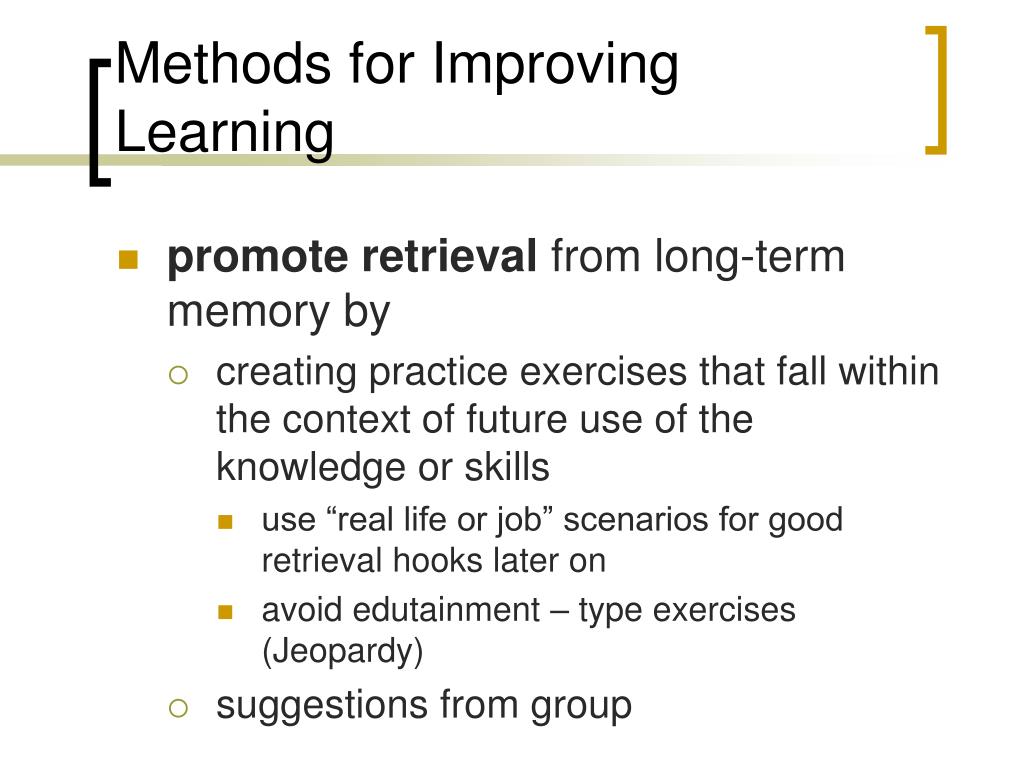 Methods for Improving Learning

promote retrieval from long-term memory by

creating practice exercises that fall within the context of future use of the knowledge or skills

use “real life or job” scenarios for good retrieval hooks later on

avoid edutainment – type exercises (Jeopardy)

suggestions from group